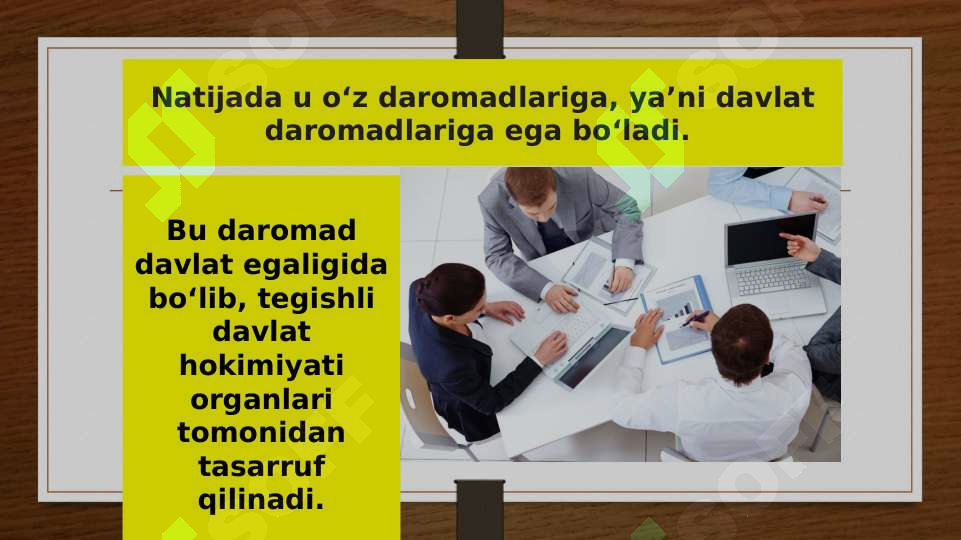 Natijada u o‘z daromadlariga, ya’ni davlat daromadlariga ega bo‘ladi.

Bu daromad davlat egaligida bo‘lib, tegishli davlat hokimiyati organlari tomonidan tasarruf qilinadi.